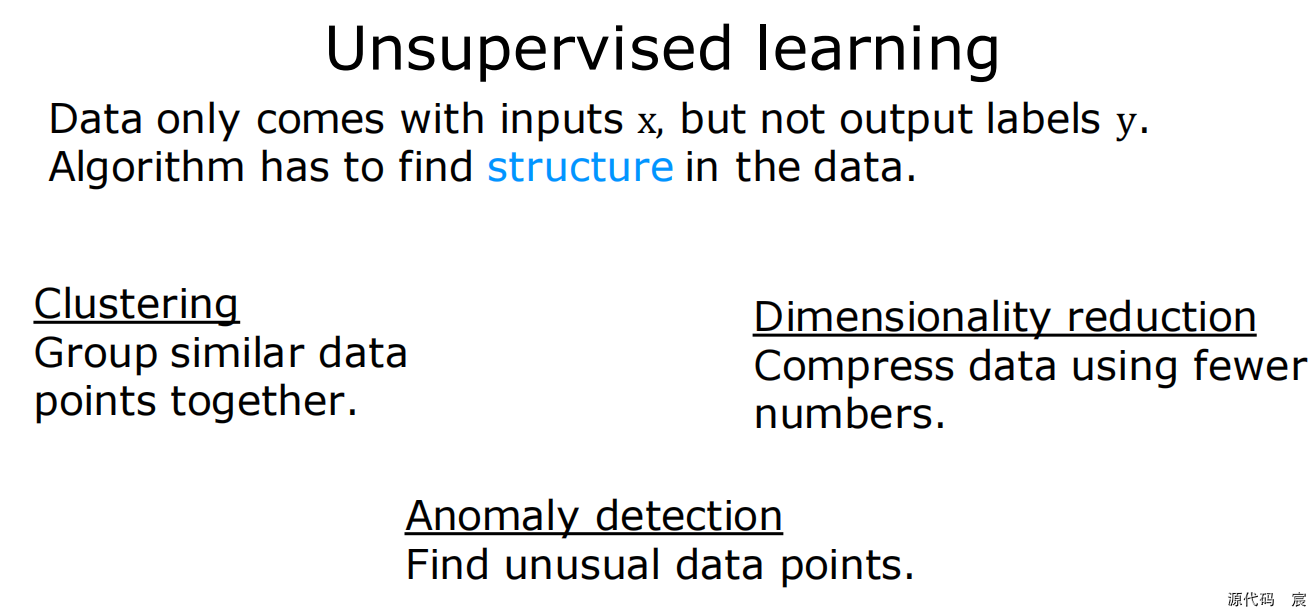 Unsupervised learning

Data only comes with inputs x, but not output labels y. Algorithm has to find structure in the data.

Clustering
Group similar data points together.

Dimensionality reduction
Compress data using fewer numbers.

Anomaly detection
Find unusual data points.

源代码 宸